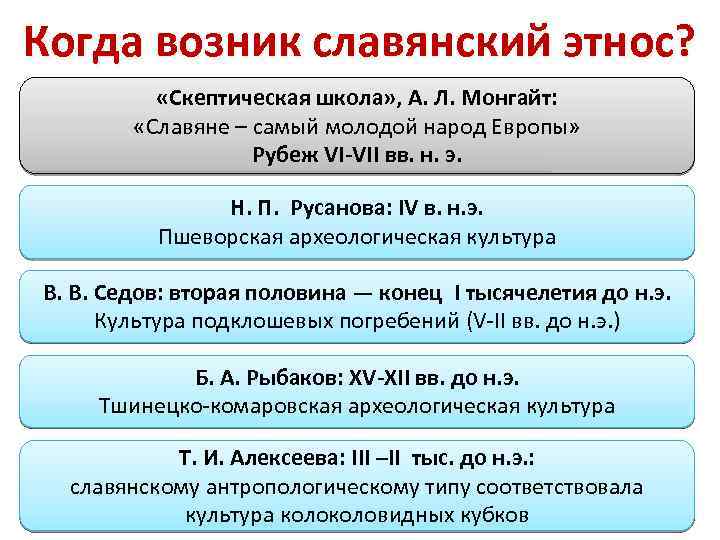 Когда возник славянский этнос?

«Скептическая школа», А. Л. Монгайт:
«Славяне – самый молодой народ Европы»
Рубеж VI-VII вв. н. э.

Н. П. Русанова: IV в. н.э.
Пшеворская археологическая культура

В. В. Седов: вторая половина — конец I тысячелетия до н.э.
Культура подклошевых погребений (V-II вв. до н.э.)

Б. А. Рыбаков: XV-XII вв. до н.э.
Тшинецко-комаровская археологическая культура

Т. И. Алексеева: III –II тыс. до н.э.:
славянскому антропологическому типу соответствовала культура колоколовидных кубков